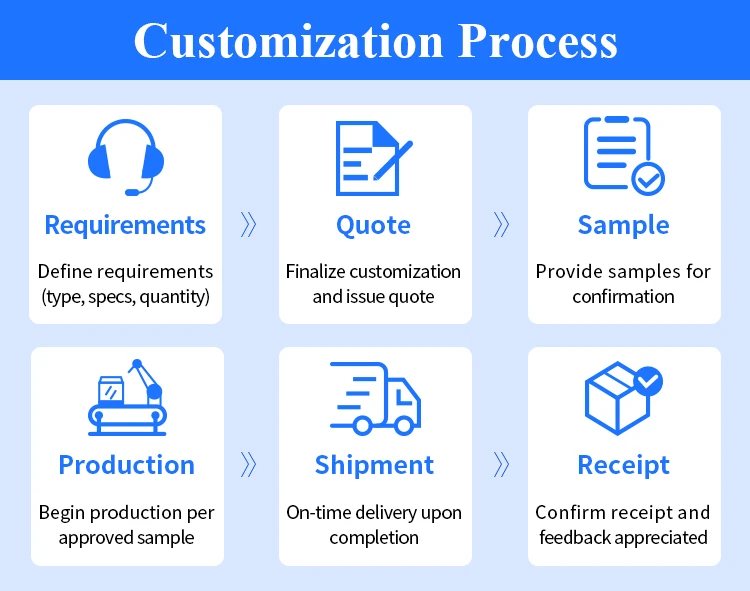 Customization Process

Requirements
Define requirements (type, specs, quantity)

Quote
Finalize customization and issue quote

Sample
Provide samples for confirmation

Production
Begin production per approved sample

Shipment
On-time delivery upon completion

Receipt
Confirm receipt and feedback appreciated